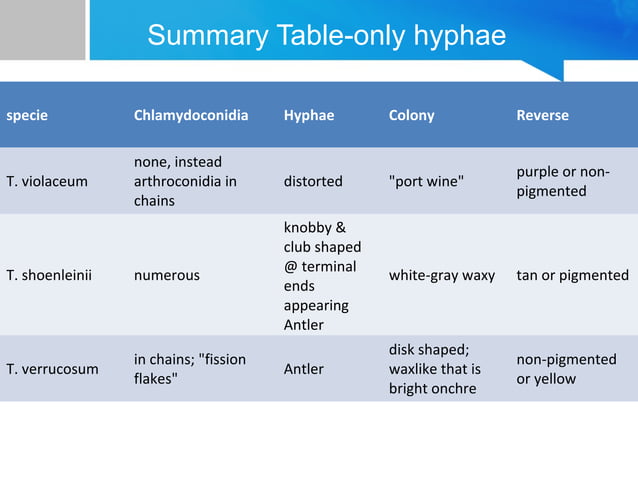 Summary Table-only hyphae

| specie | Chlamydoconidia | Hyphae | Colony | Reverse |
|---|---|---|---|---|
| T. violaceum | none, instead arthroconidia in chains | distorted | "port wine" | purple or non-pigmented |
| T. shoenleinii | numerous | knobby & club shaped @ terminal ends appearing Antler | white-gray waxy | tan or pigmented |
| T. verrucosum | in chains; "fission flakes" | Antler | disk shaped; waxlike that is bright onchre | non-pigmented or yellow |